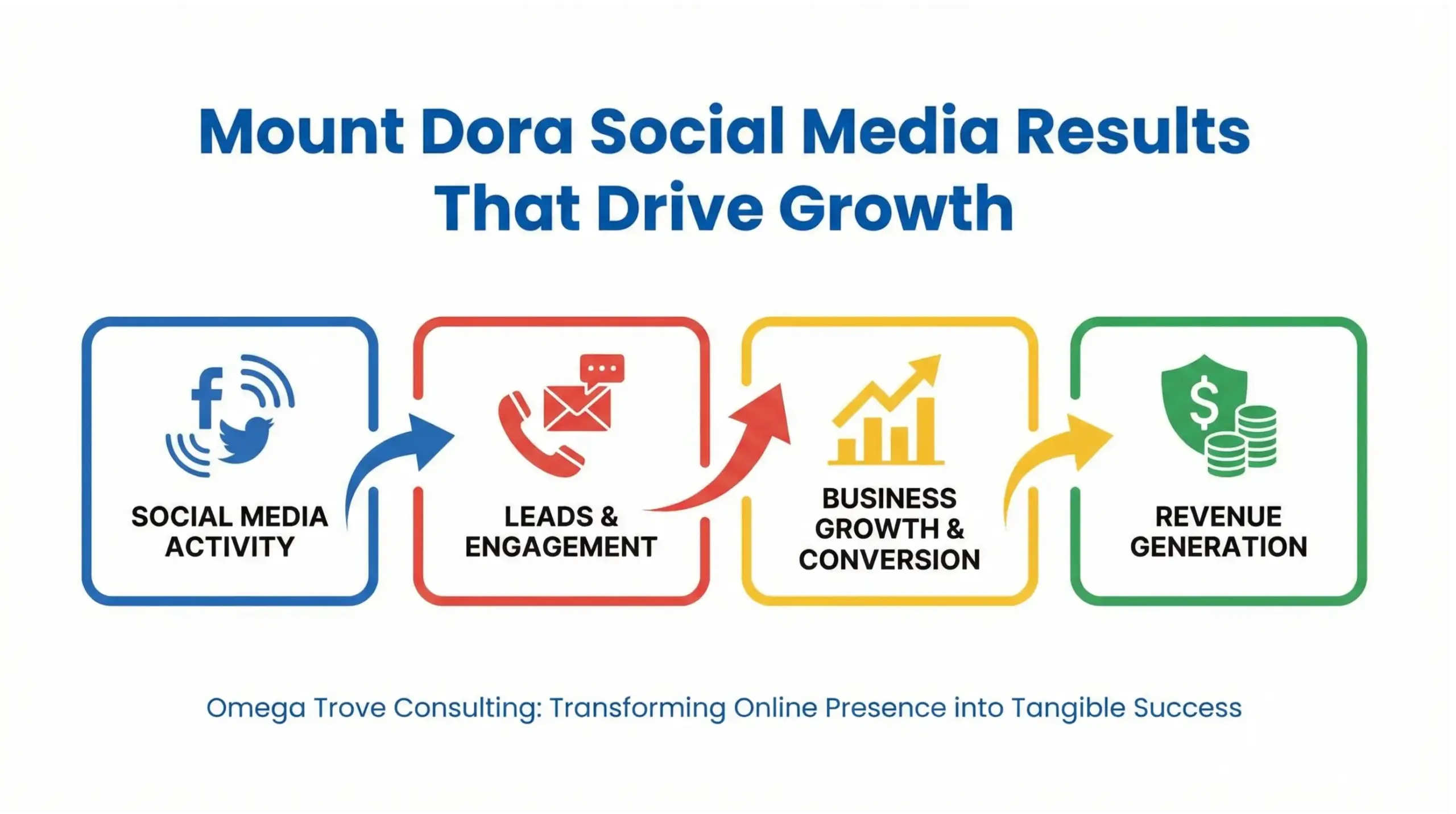 Mount Dora Social Media Results That Drive Growth

SOCIAL MEDIA ACTIVITY

LEADS & ENGAGEMENT

BUSINESS GROWTH & CONVERSION

REVENUE GENERATION

Omega Trove Consulting: Transforming Online Presence into Tangible Success